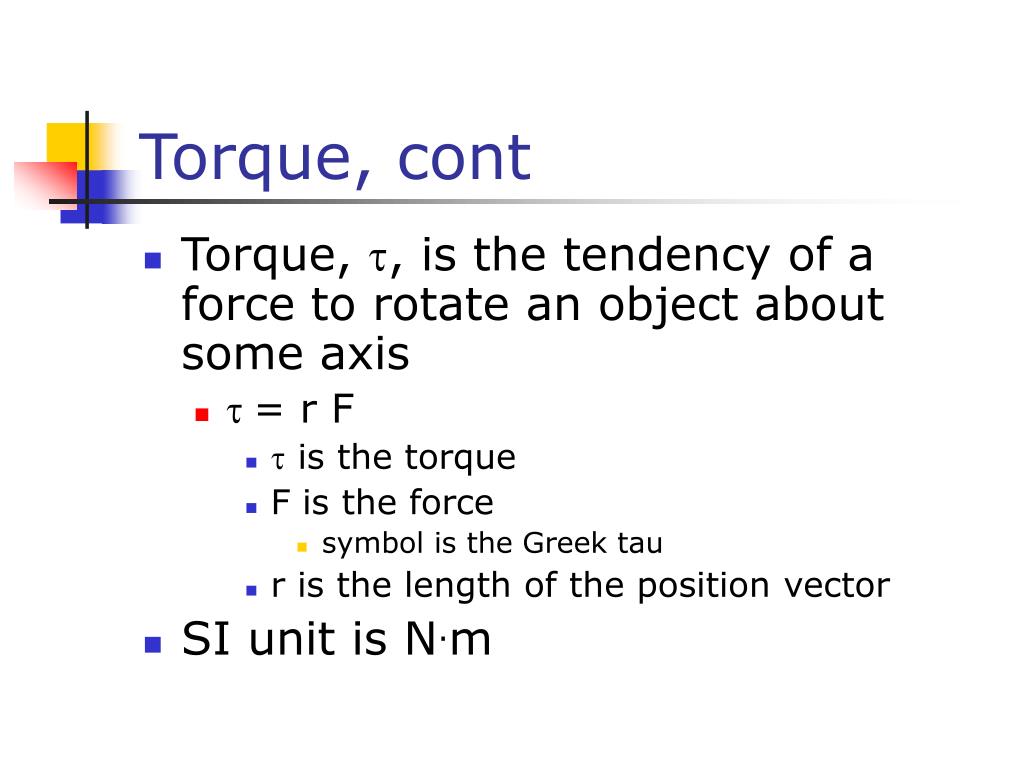 Torque, cont

- Torque, $\tau$, is the tendency of a force to rotate an object about some axis
  - $\tau$ = r F
    - $\tau$ is the torque
    - F is the force
      - symbol is the Greek tau
    - r is the length of the position vector
- SI unit is N·m